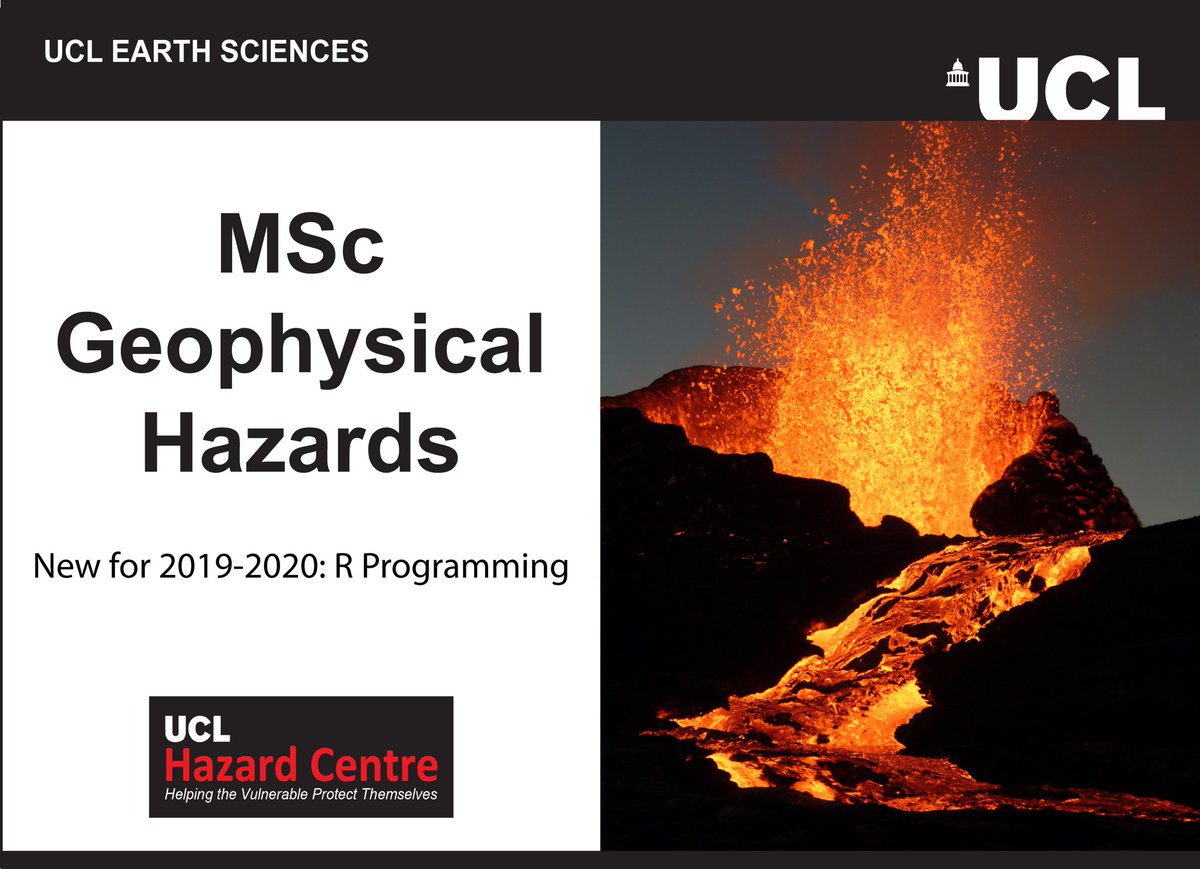 UCL EARTH SCIENCES

UCL

MSc
Geophysical
Hazards

New for 2019-2020: R Programming

UCL
Hazard Centre
Helping the Vulnerable Protect Themselves